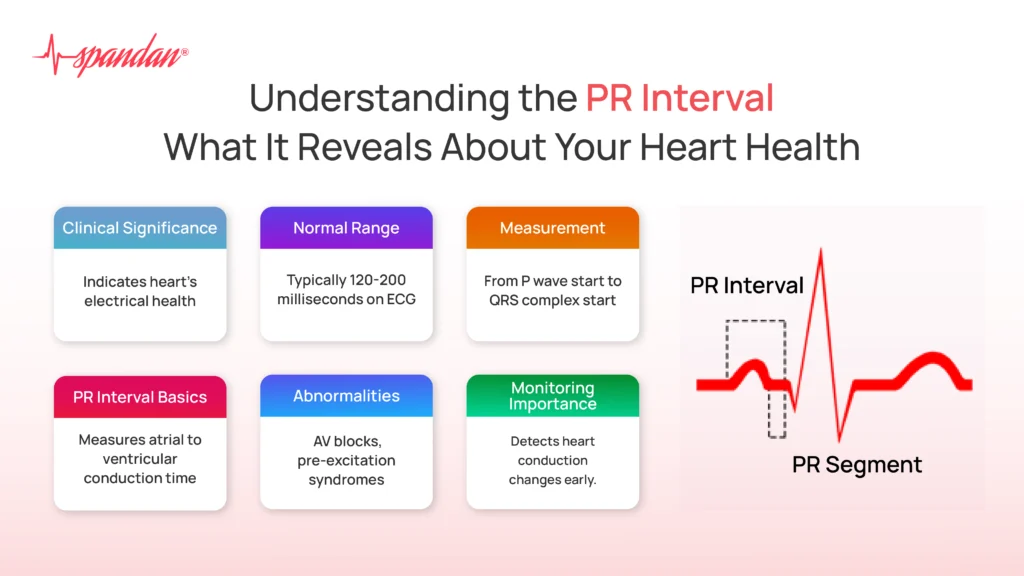 spandan®

Understanding the PR Interval
What It Reveals About Your Heart Health

Clinical Significance
Indicates heart's electrical health

Normal Range
Typically 120-200 milliseconds on ECG

Measurement
From P wave start to QRS complex start

PR Interval Basics
Measures atrial to ventricular conduction time

Abnormalities
AV blocks, pre-excitation syndromes

Monitoring Importance
Detects heart conduction changes early.

PR Interval

PR Segment